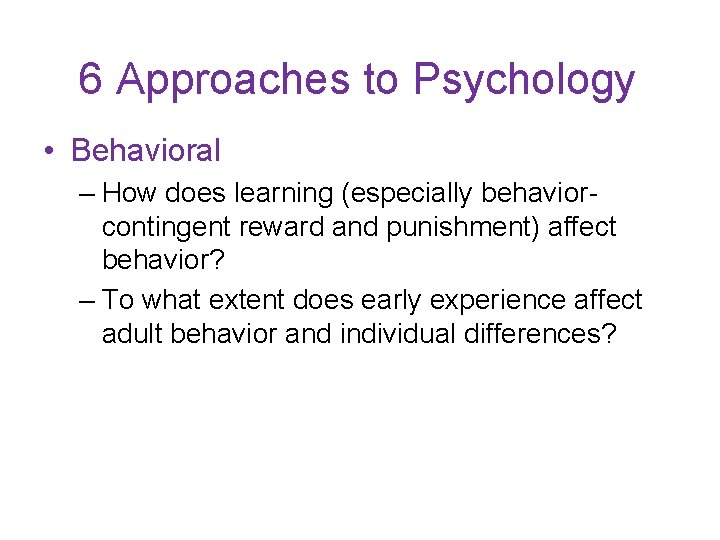 6 Approaches to Psychology

• Behavioral

– How does learning (especially behavior-contingent reward and punishment) affect behavior?

– To what extent does early experience affect adult behavior and individual differences?